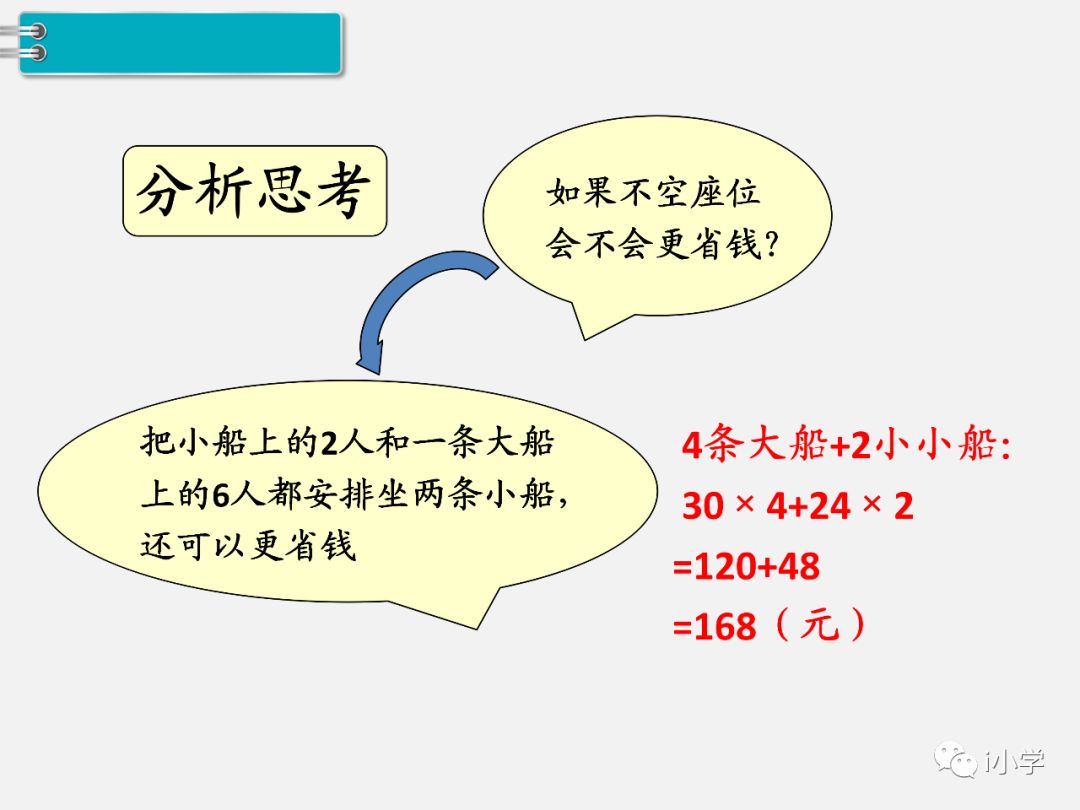 分析思考

如果不空座位会不会更省钱?

把小船上的2人和一条大船上的6人都安排坐两条小船，还可以更省钱

4条大船+2小小船:

$30 \times 4+24 \times 2$

$=120+48$

$=168$（元）

i小学